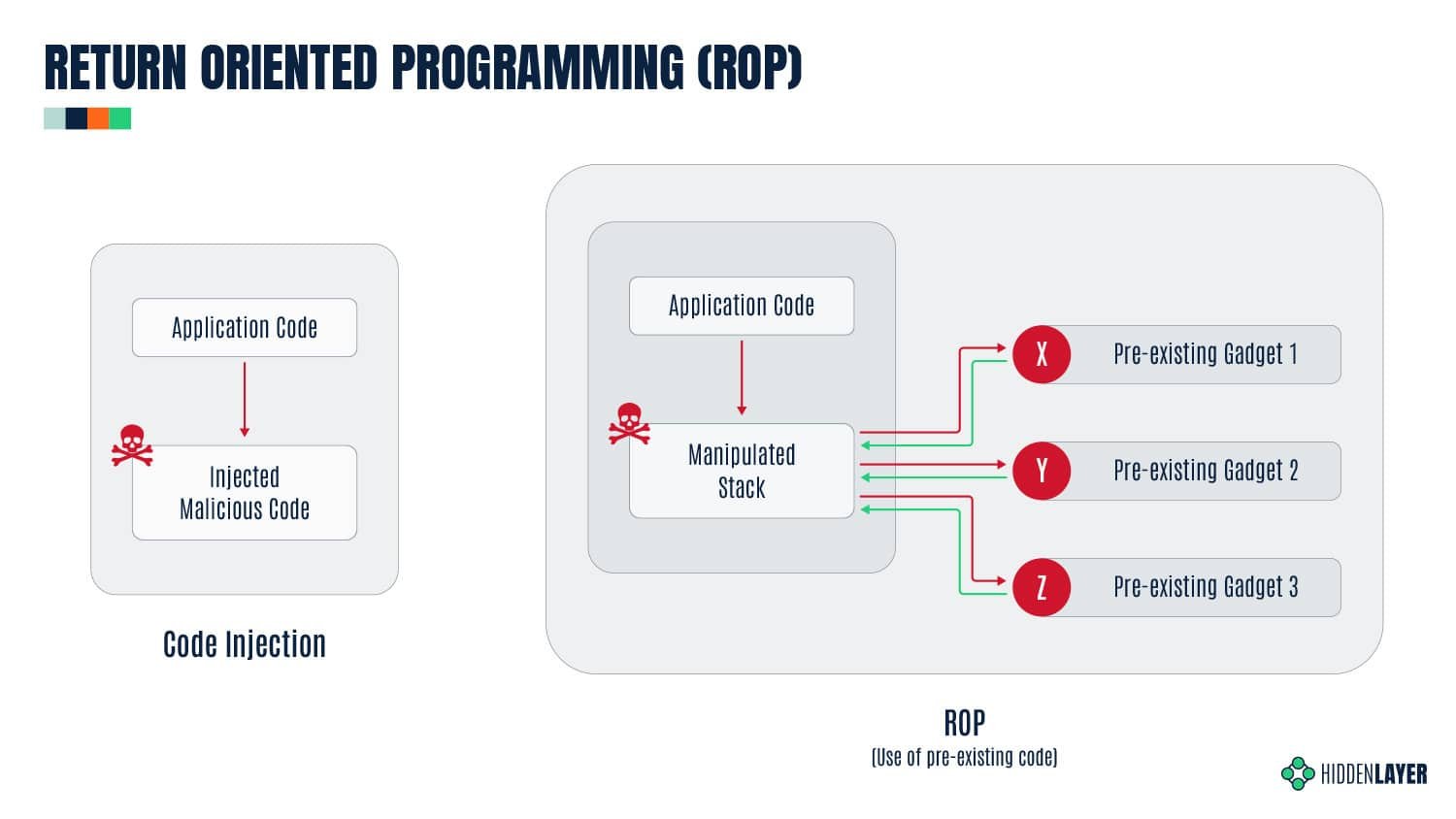 RETURN ORIENTED PROGRAMMING (ROP)

Application Code

Injected Malicious Code

Code Injection

Application Code

Manipulated Stack

X

Pre-existing Gadget 1

Y

Pre-existing Gadget 2

Z

Pre-existing Gadget 3

ROP
(Use of pre-existing code)

HIDDENLAYER